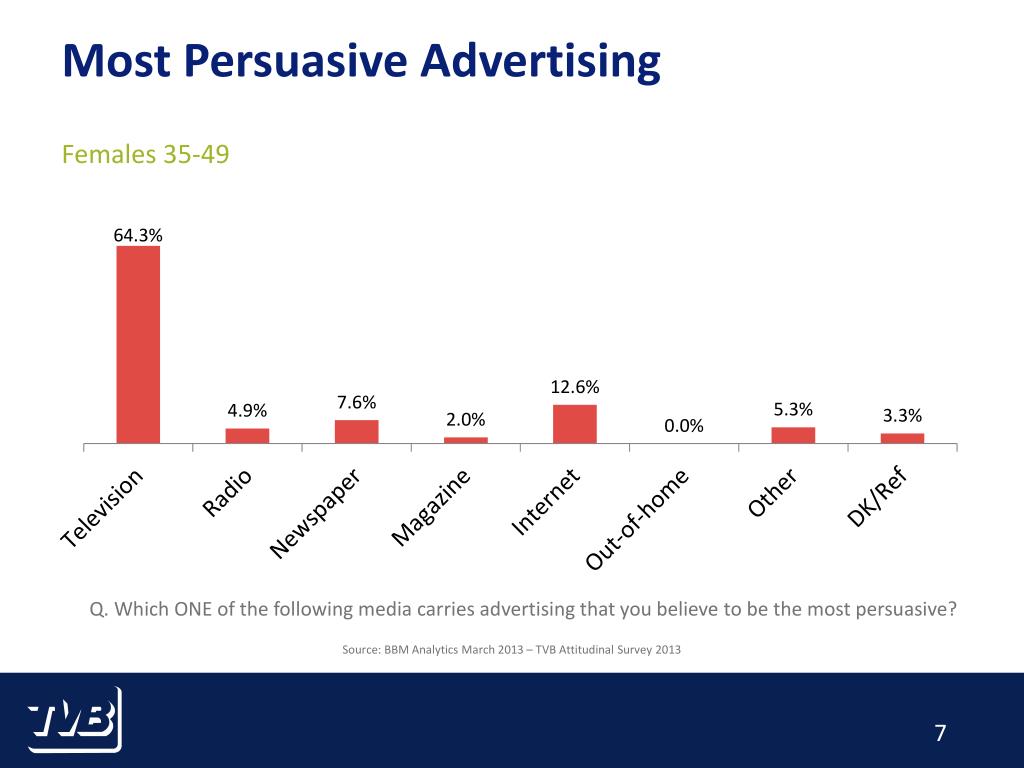 Most Persuasive Advertising

Females 35-49

64.3%
4.9%
7.6%
2.0%
12.6%
0.0%
5.3%
3.3%

Television
Radio
Newspaper
Magazine
Internet
Out-of-home
Other
DK/Ref

Q. Which ONE of the following media carries advertising that you believe to be the most persuasive?

Source: BBM Analytics March 2013 – TVB Attitudinal Survey 2013

TVB

7